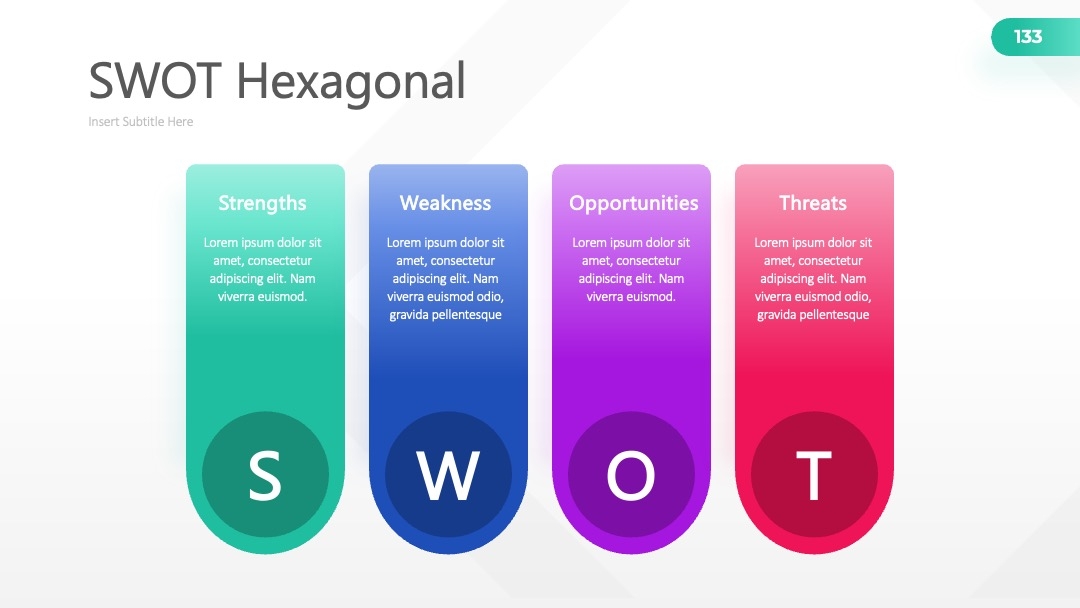 133

SWOT Hexagonal

Insert Subtitle Here

Strengths

Lorem ipsum dolor sit amet, consectetur adipiscing elit. Nam viverra euismod.

S

Weakness

Lorem ipsum dolor sit amet, consectetur adipiscing elit. Nam viverra euismod odio, gravida pellentesque

W

Opportunities

Lorem ipsum dolor sit amet, consectetur adipiscing elit. Nam viverra euismod.

O

Threats

Lorem ipsum dolor sit amet, consectetur adipiscing elit. Nam viverra euismod odio, gravida pellentesque

T